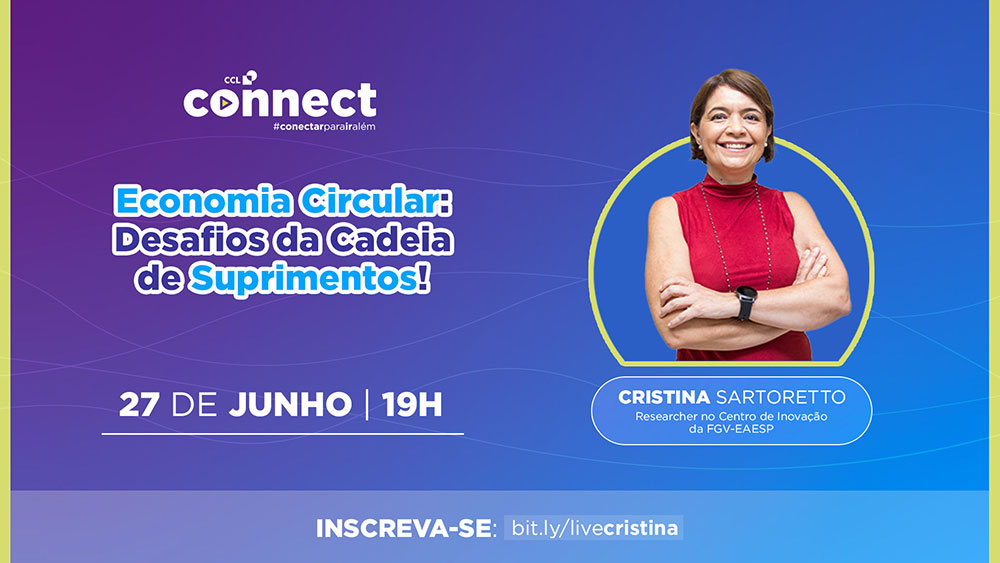 CCL
connect
#conectarparairalém

Economia Circular: Desafios da Cadeia de Suprimentos!

27 DE JUNHO | 19H

CRISTINA SARTORETTO
Researcher no Centro de Inovação da FGV-EAESP

INSCREVA-SE: bit.ly/livecristina